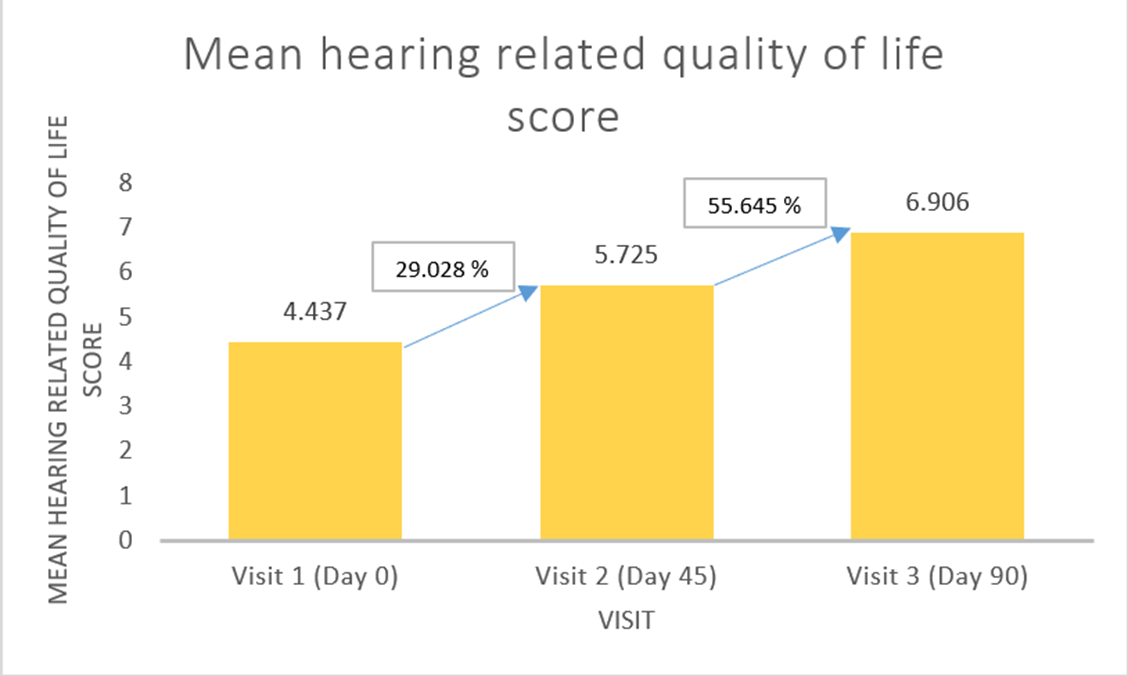 Mean hearing related quality of life score

MEAN HEARING RELATED QUALITY OF LIFE SCORE

8
7
6
5
4
3
2
1
0

4.437
29.028 %
5.725
55.645 %
6.906

Visit 1 (Day 0)
Visit 2 (Day 45)
Visit 3 (Day 90)

VISIT